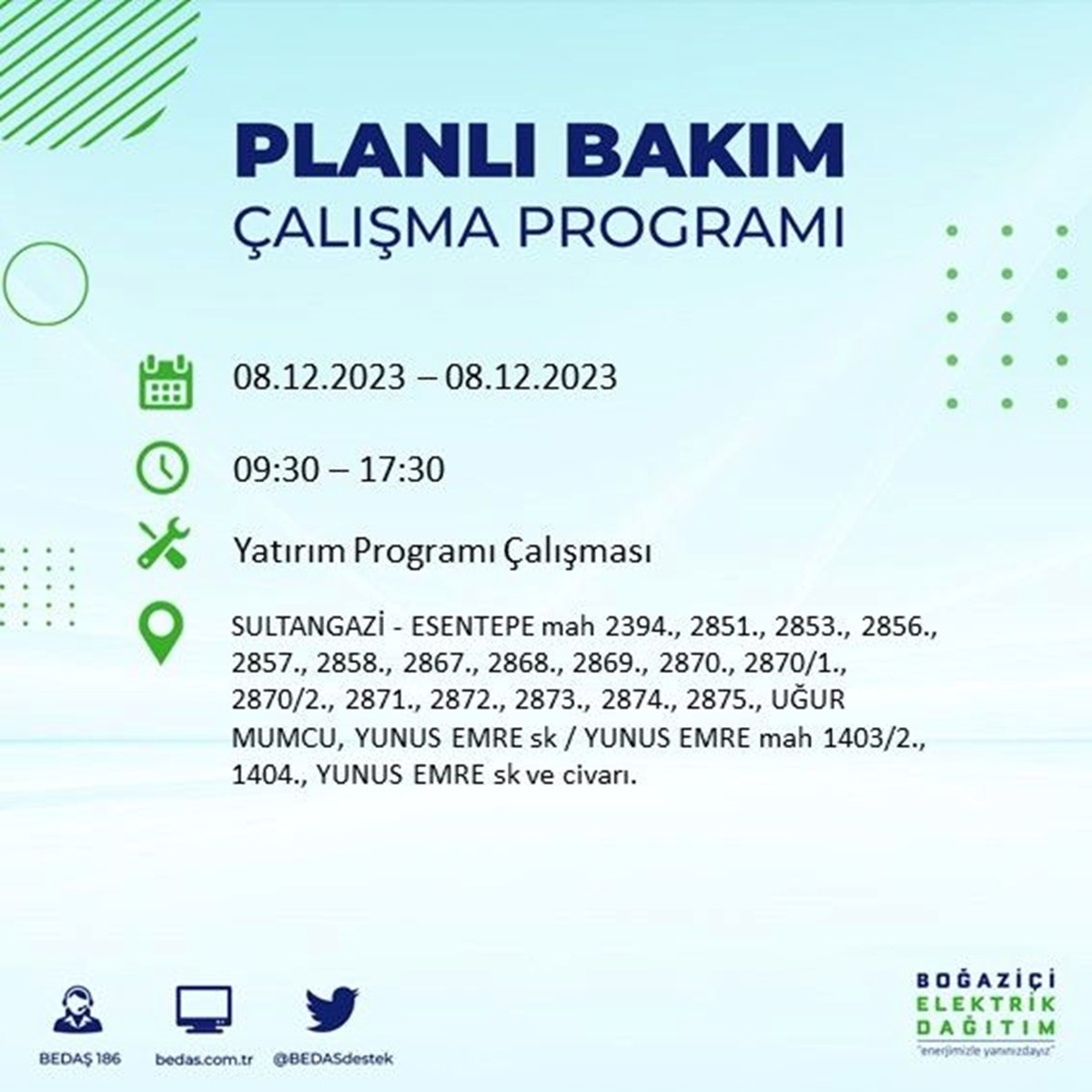 PLANLI BAKIM
ÇALIŞMA PROGRAMI

08.12.2023 – 08.12.2023

09:30 – 17:30

Yatırım Programı Çalışması

SULTANGAZİ - ESENTEPE mah 2394., 2851., 2853., 2856., 2857., 2858., 2867., 2868., 2869., 2870., 2870/1., 2870/2., 2871., 2872., 2873., 2874., 2875., UĞUR MUMCU, YUNUS EMRE sk / YUNUS EMRE mah 1403/2., 1404., YUNUS EMRE sk ve civarı.

BEDAŞ 186

bedas.com.tr

@BEDASdestek

BOĞAZİÇİ
ELEKTRİK
DAĞITIM
"enerjimizle yanınızdayız"